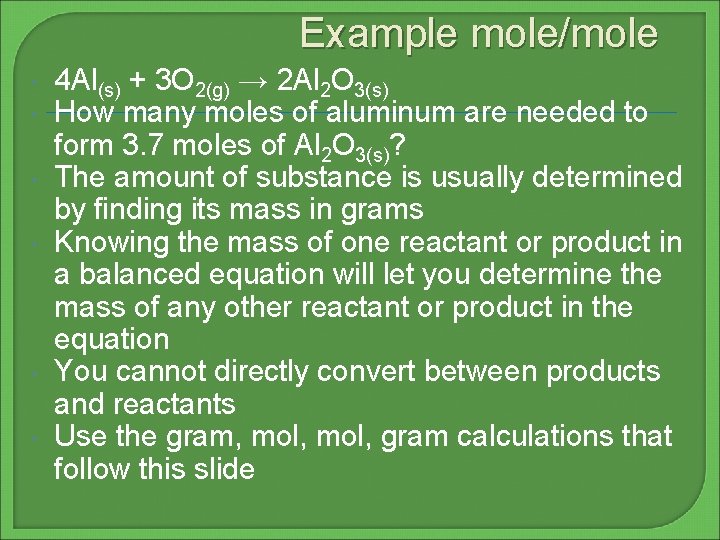 Example mole/mole

$4Al_{(s)} + 3O_{2(g)} \rightarrow 2Al_2O_{3(s)}$

How many moles of aluminum are needed to form 3.7 moles of $Al_2O_{3(s)}$?

The amount of substance is usually determined by finding its mass in grams

Knowing the mass of one reactant or product in a balanced equation will let you determine the mass of any other reactant or product in the equation

You cannot directly convert between products and reactants

Use the gram, mol, mol, gram calculations that follow this slide